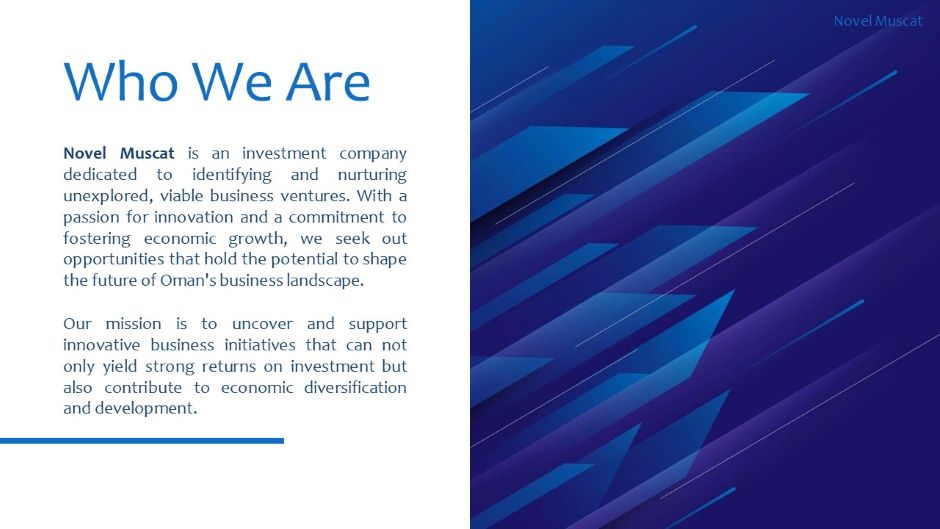 Novel Muscat

Who We Are

Novel Muscat is an investment company dedicated to identifying and nurturing unexplored, viable business ventures. With a passion for innovation and a commitment to fostering economic growth, we seek out opportunities that hold the potential to shape the future of Oman's business landscape.

Our mission is to uncover and support innovative business initiatives that can not only yield strong returns on investment but also contribute to economic diversification and development.